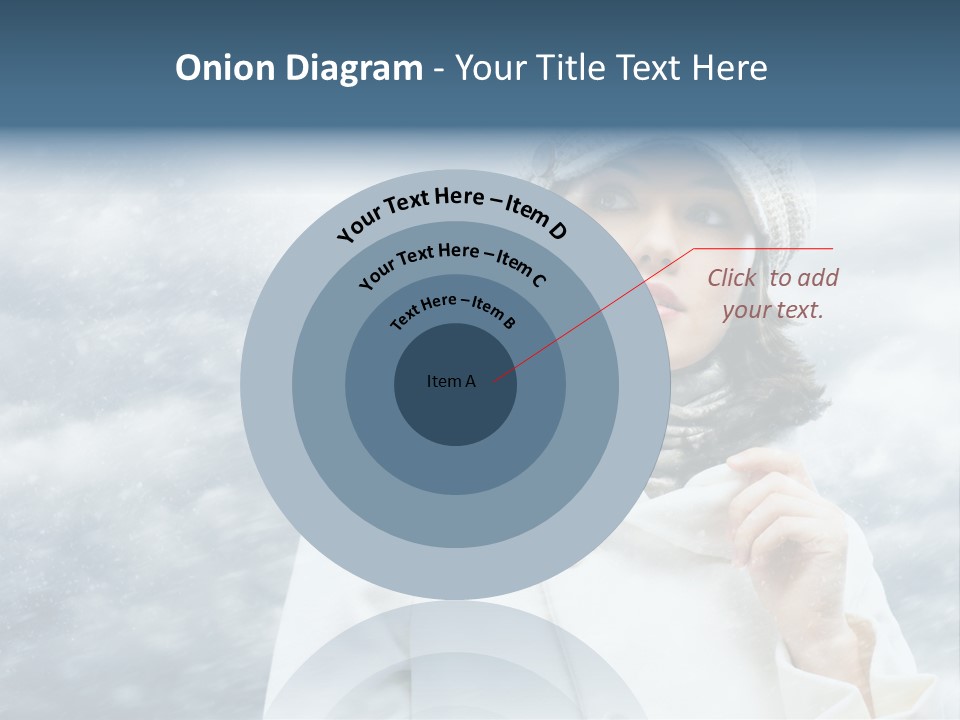 Onion Diagram - Your Title Text Here

Your Text Here – Item D

Your Text Here – Item C

Text Here – Item B

Item A

Click to add your text.